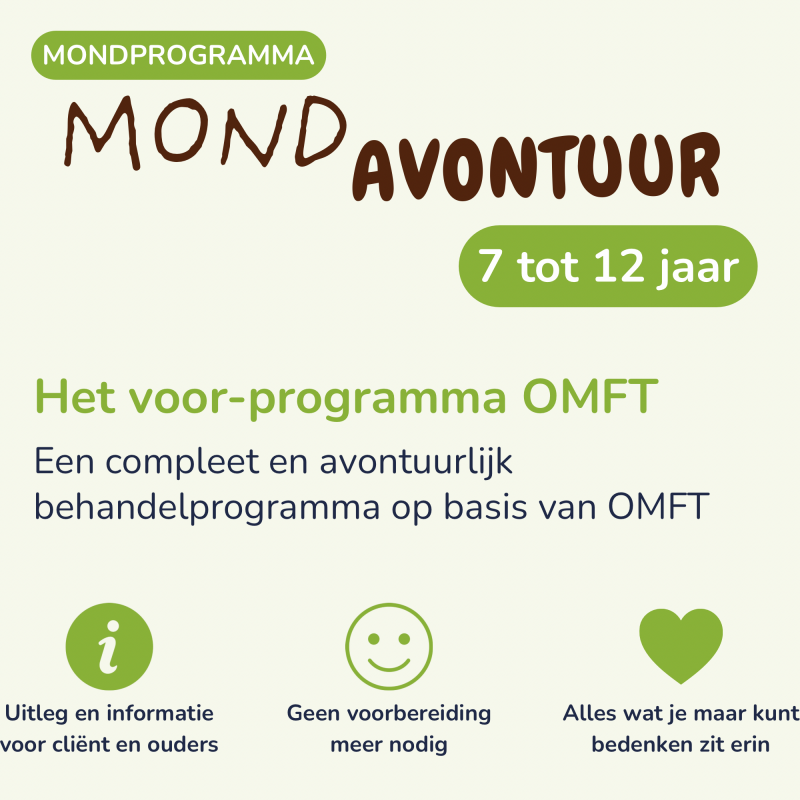 MONDPROGRAMMA

MOND AVONTUUR

7 tot 12 jaar

Het voor-programma OMFT

Een compleet en avontuurlijk behandelprogramma op basis van OMFT

i

Uitleg en informatie voor cliënt en ouders

Geen voorbereiding meer nodig

Alles wat je maar kunt bedenken zit erin